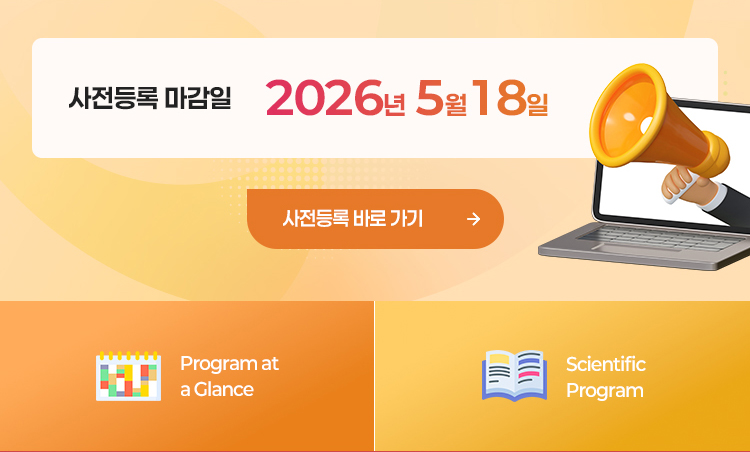 사전등록 마감일 2026년 5월 18일

사전등록 바로 가기 →

Program at a Glance

Scientific Program